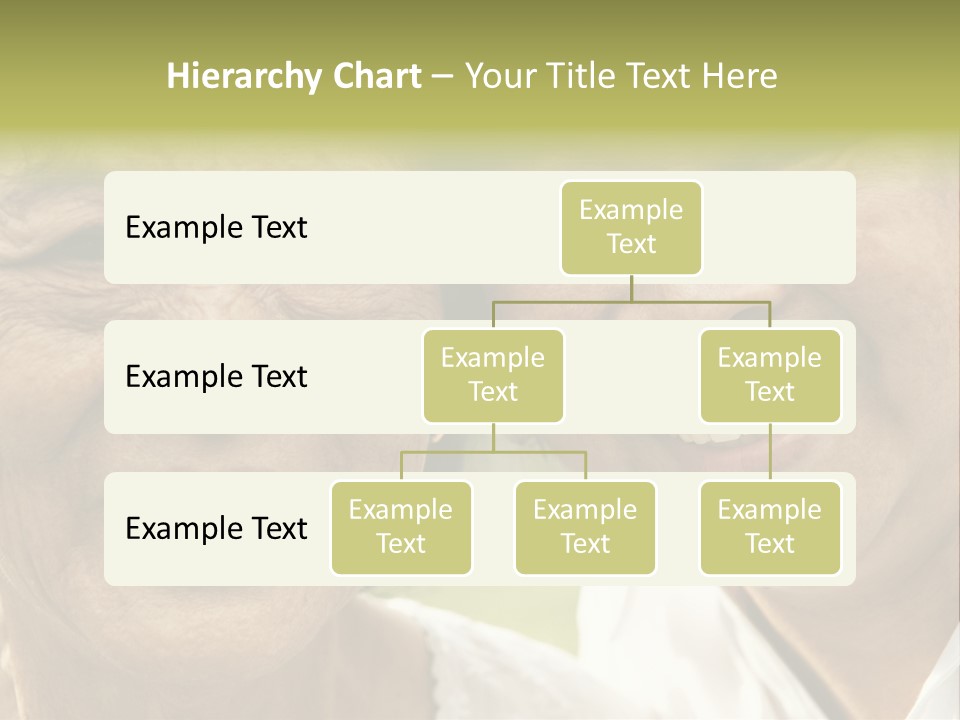 Hierarchy Chart – Your Title Text Here

Example Text

Example Text

Example Text

Example Text

Example Text

Example Text

Example Text

Example Text

Example Text